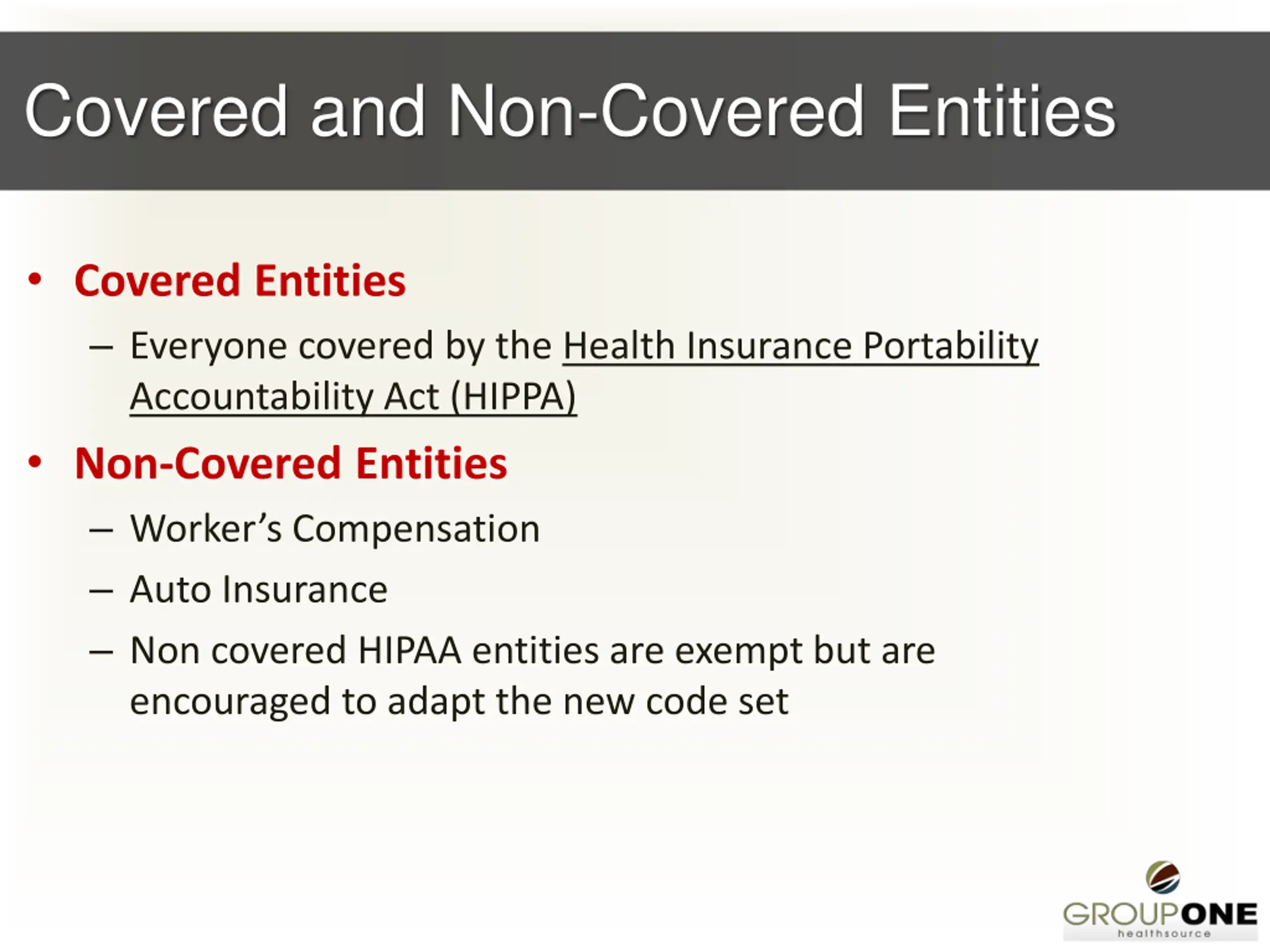 Covered and Non-Covered Entities

• Covered Entities
– Everyone covered by the Health Insurance Portability Accountability Act (HIPPA)

• Non-Covered Entities
– Worker's Compensation
– Auto Insurance
– Non covered HIPAA entities are exempt but are encouraged to adapt the new code set

GROUPONE
healthsource